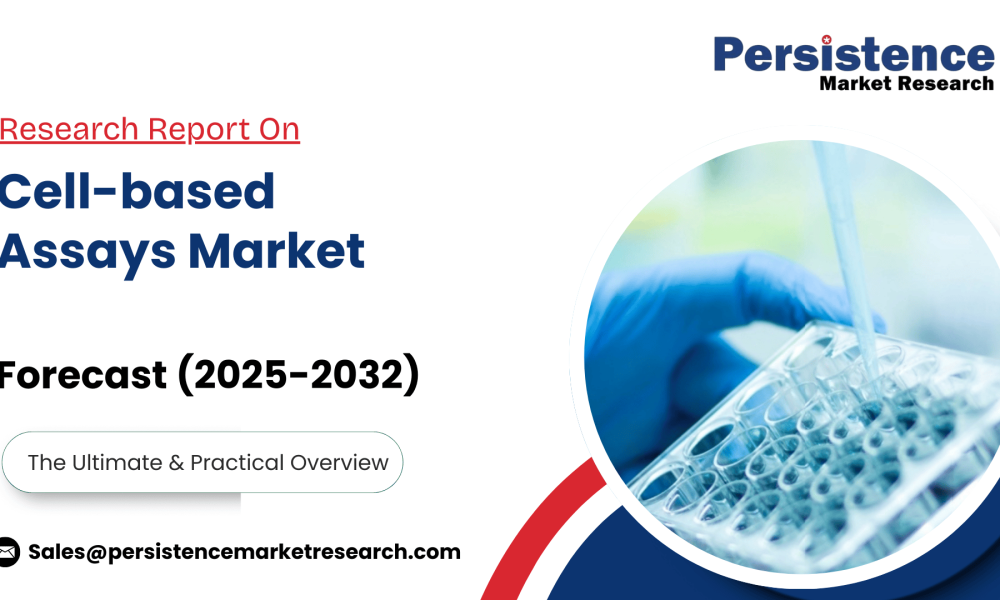 Persistence
Market Research

Research Report On

Cell-based Assays Market

Forecast (2025-2032)

The Ultimate & Practical Overview

Sales@persistencemarketresearch.com